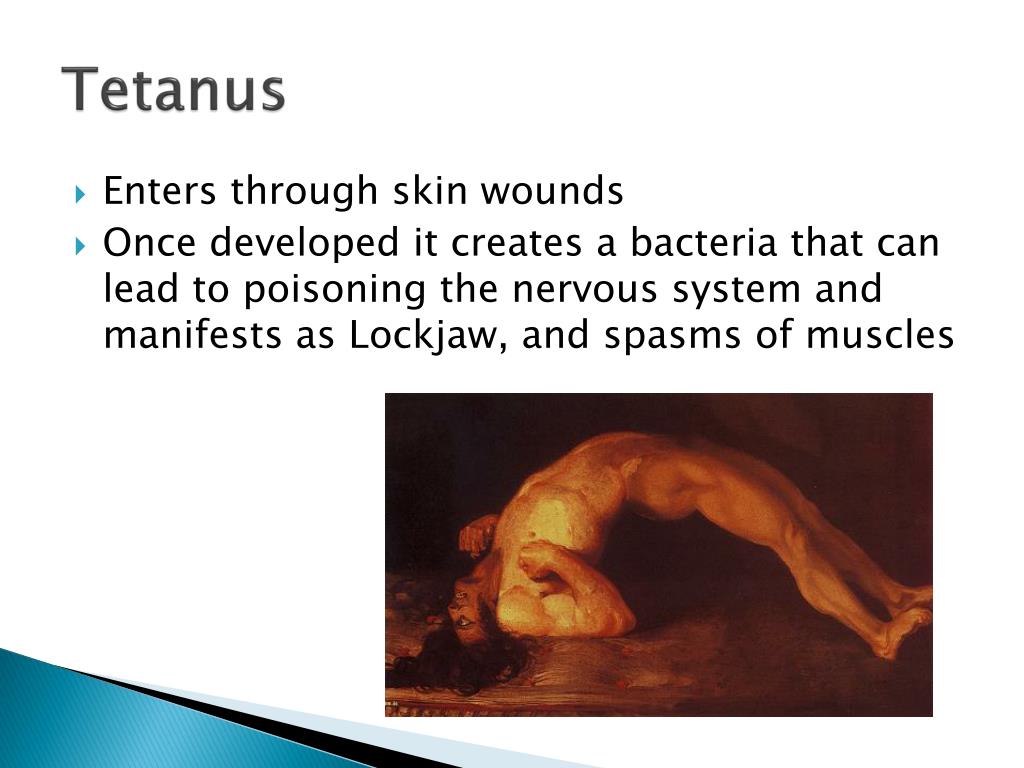 Tetanus

Enters through skin wounds

Once developed it creates a bacteria that can lead to poisoning the nervous system and manifests as Lockjaw, and spasms of muscles